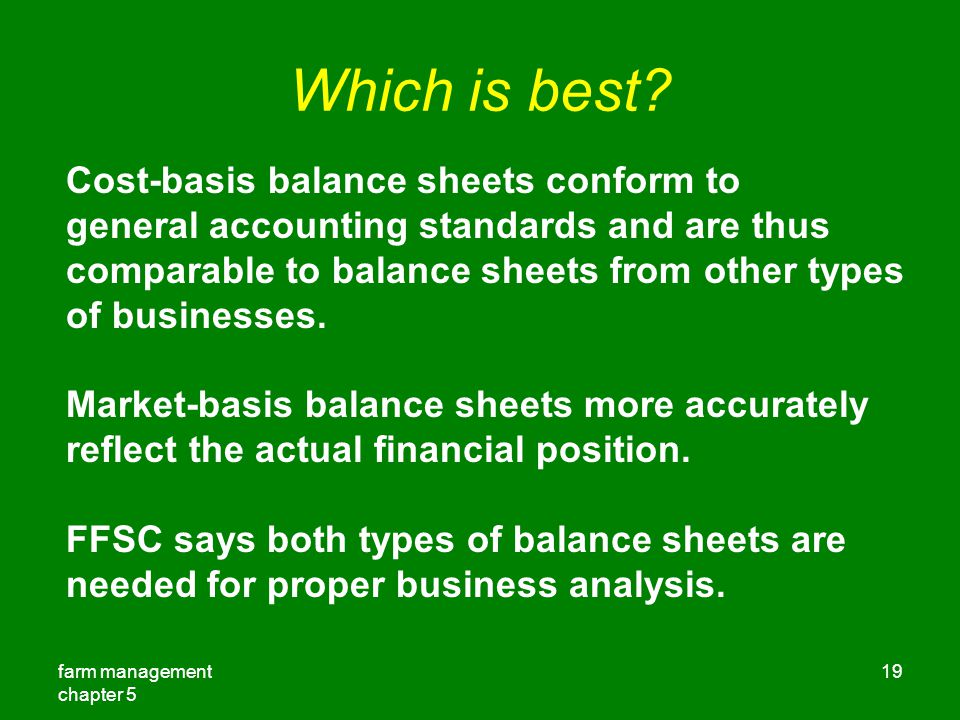 Which is best?

Cost-basis balance sheets conform to general accounting standards and are thus comparable to balance sheets from other types of businesses.

Market-basis balance sheets more accurately reflect the actual financial position.

FFSC says both types of balance sheets are needed for proper business analysis.

farm management
chapter 5

19